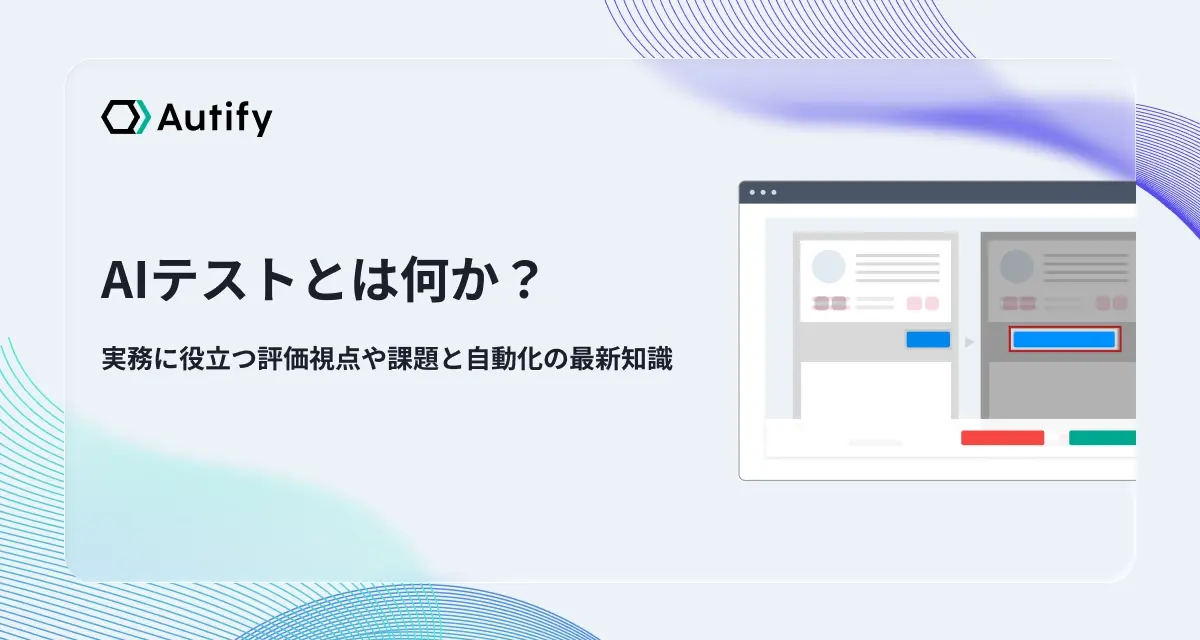 Autify

AIテストとは何か？

実務に役立つ評価視点や課題と自動化の最新知識